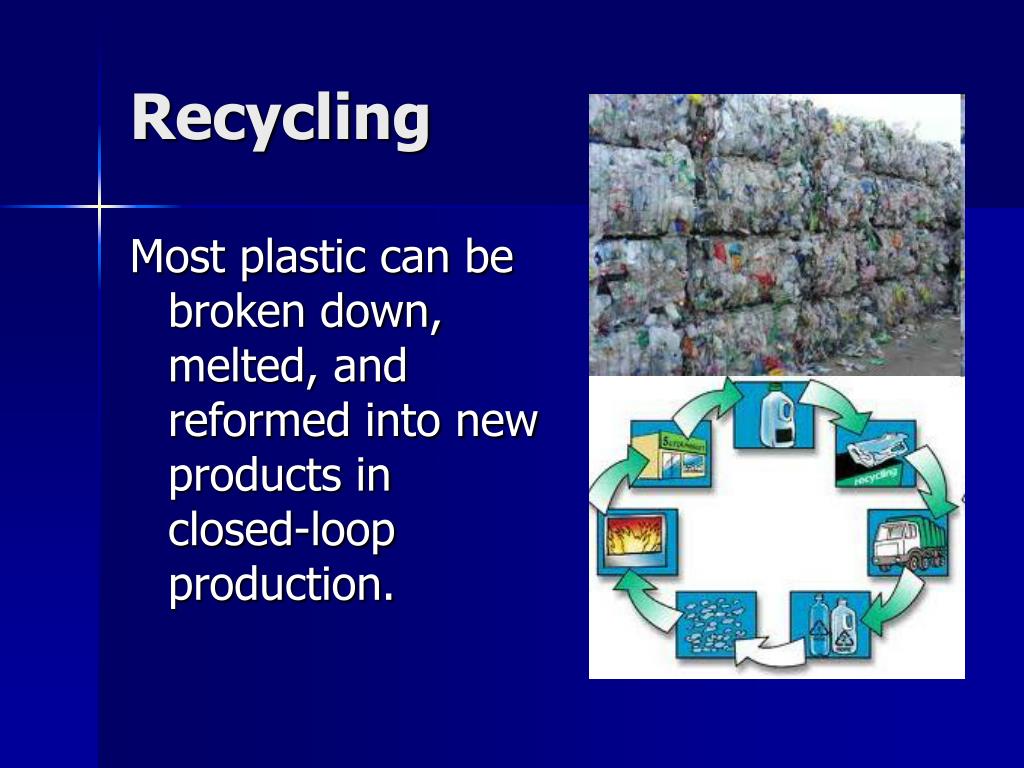 Recycling

Most plastic can be broken down, melted, and reformed into new products in closed-loop production.

recycling